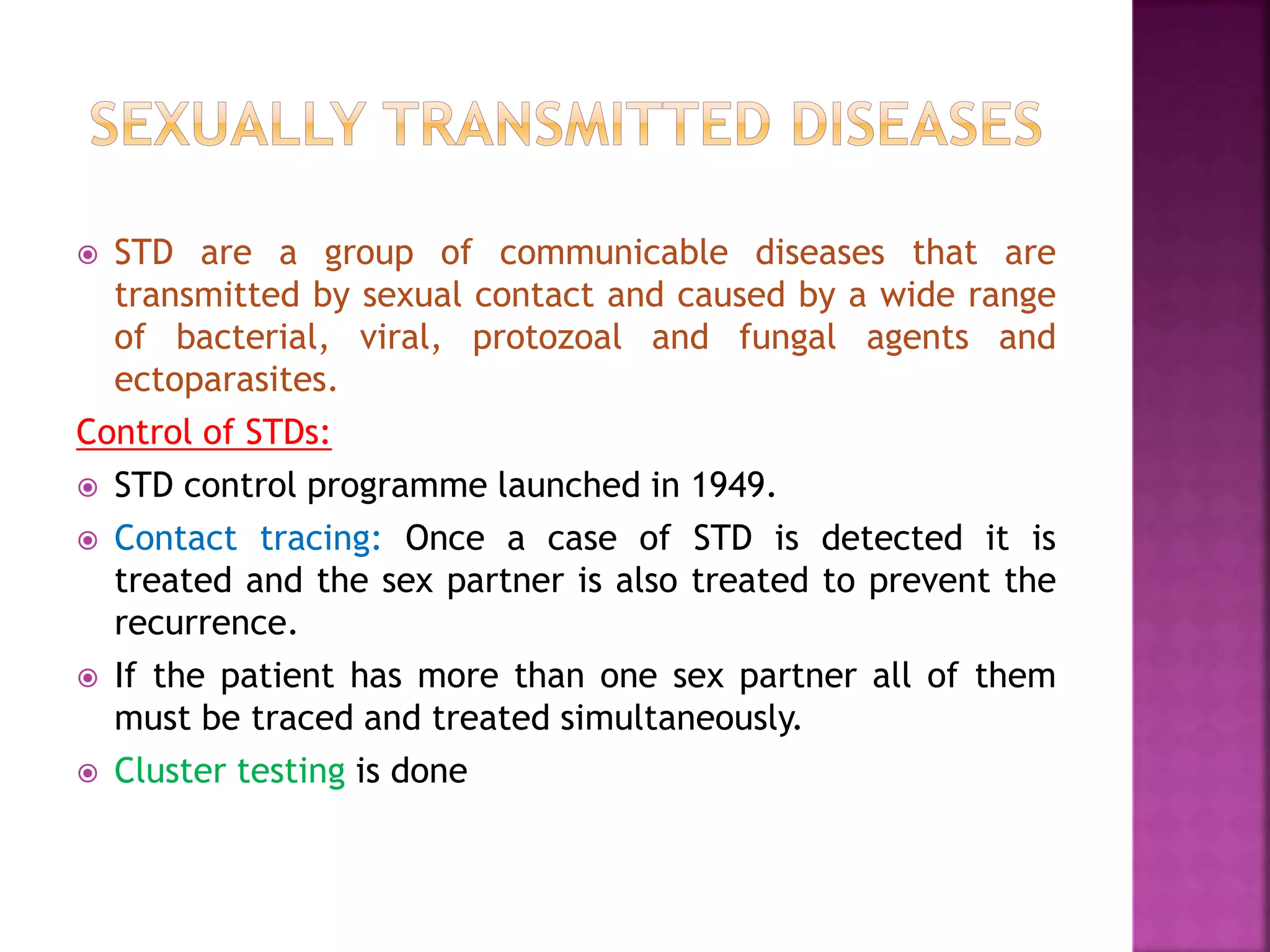 SEXUALLY TRANSMITTED DISEASES

STD are a group of communicable diseases that are transmitted by sexual contact and caused by a wide range of bacterial, viral, protozoal and fungal agents and ectoparasites.

Control of STDs:

STD control programme launched in 1949.

Contact tracing: Once a case of STD is detected it is treated and the sex partner is also treated to prevent the recurrence.

If the patient has more than one sex partner all of them must be traced and treated simultaneously.

Cluster testing is done